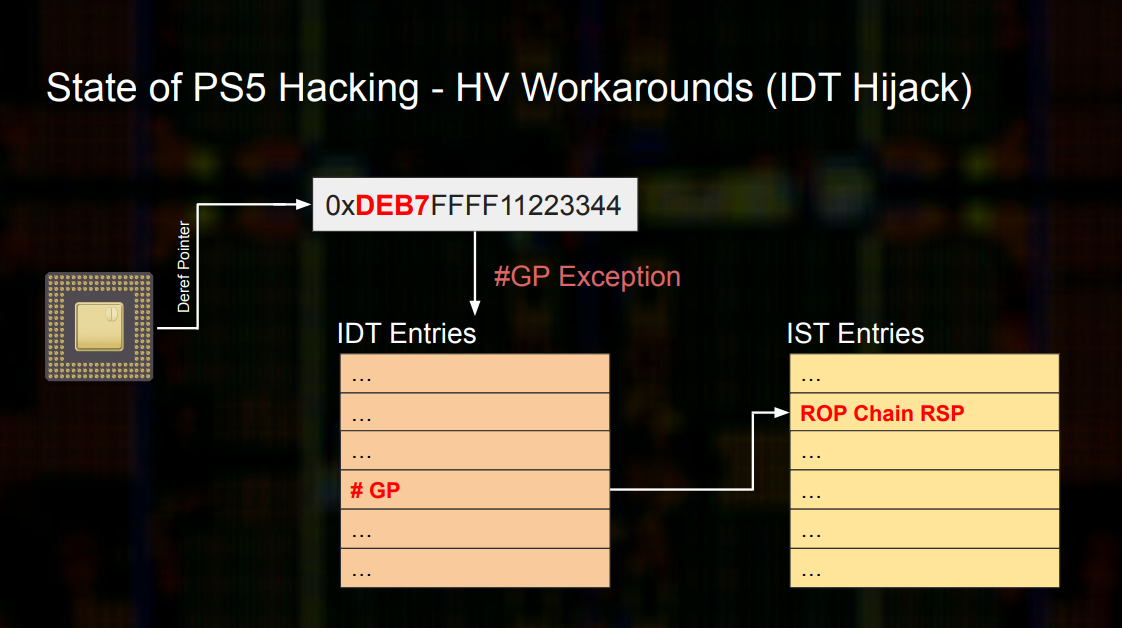 State of PS5 Hacking - HV Workarounds (IDT Hijack)

Deref Pointer

0xDEB7FFFF11223344

#GP Exception

IDT Entries

| … |
|---|
| … |
| … |
| # GP |
| … |
| … |

IST Entries

| … |
|---|
| ROP Chain RSP |
| … |
| … |
| … |
| … |